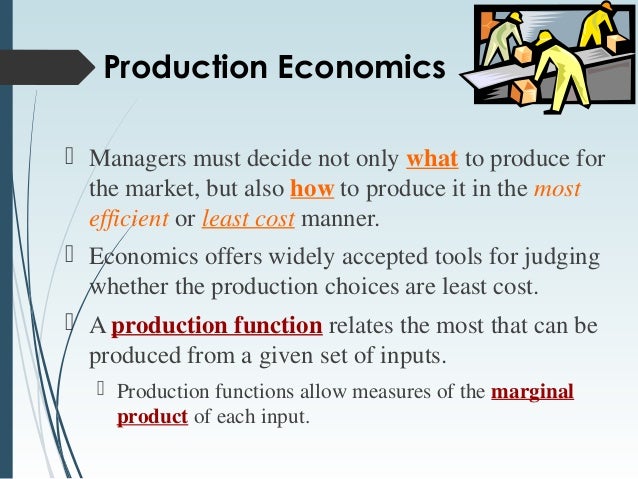 Production Economics

 Managers must decide not only what to produce for the market, but also how to produce it in the most efficient or least cost manner.

 Economics offers widely accepted tools for judging whether the production choices are least cost.

 A production function relates the most that can be produced from a given set of inputs.

 Production functions allow measures of the marginal product of each input.